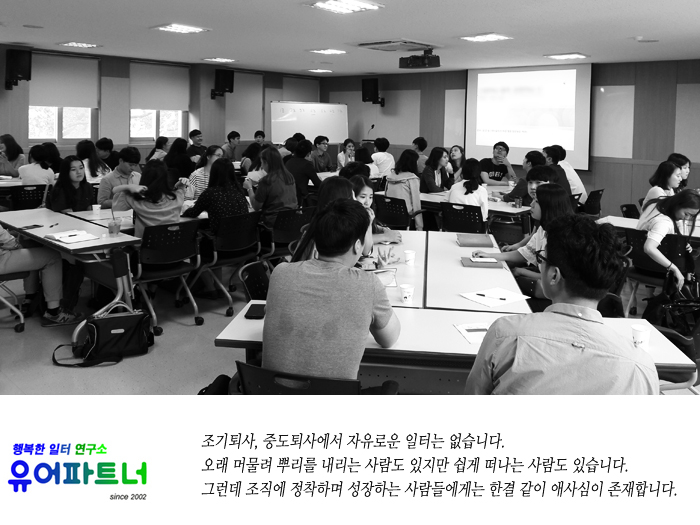 행복한 일터 연구소
유어파트너
since 2002

조기퇴사, 중도퇴사에서 자유로운 일터는 없습니다.
오래 머물러 뿌리를 내리는 사람도 있지만 쉽게 떠나는 사람도 있습니다.
그런데 조직에 정착하며 성장하는 사람들에게는 한결 같이 애사심이 존재합니다.